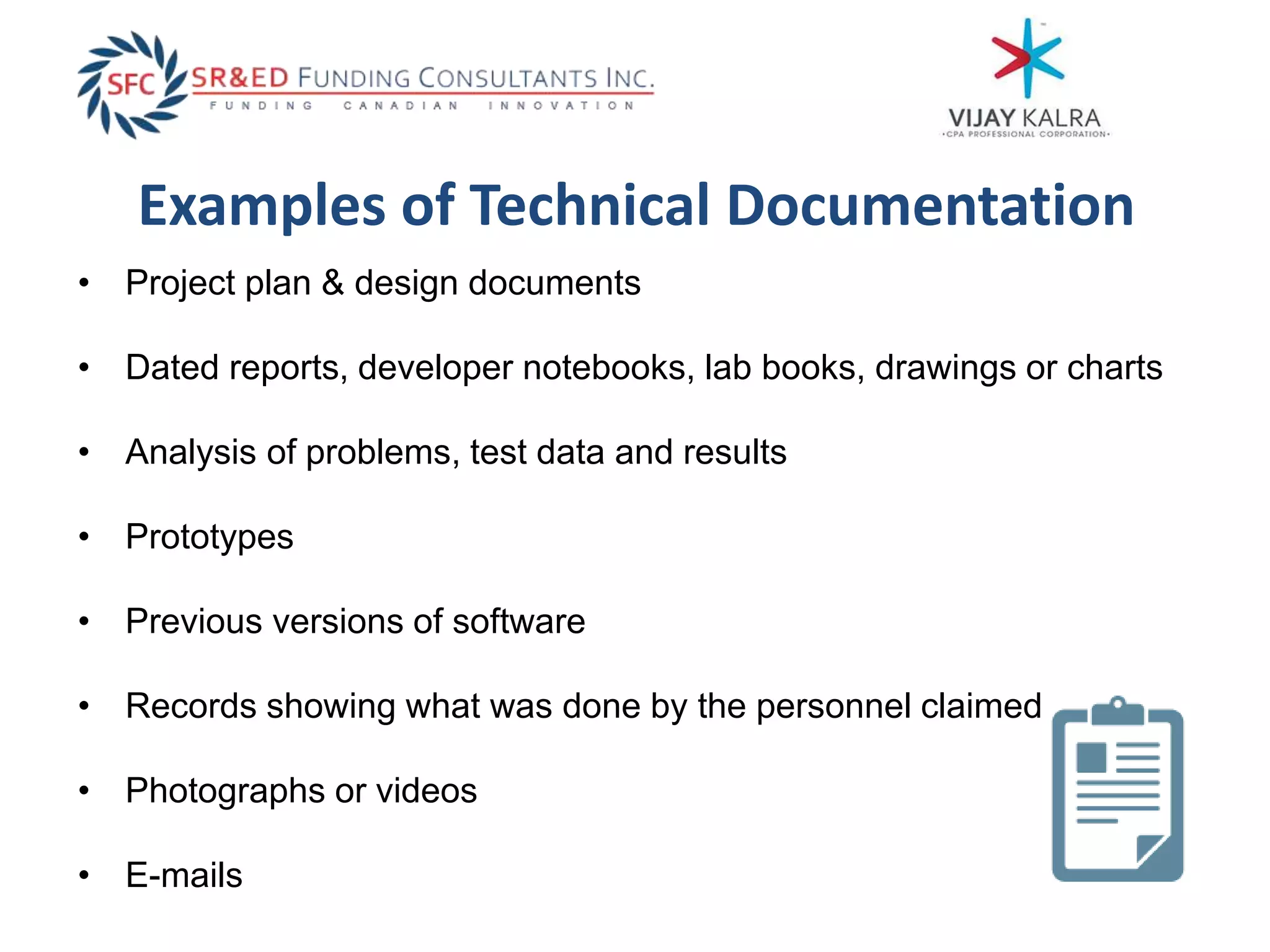 SFC SR&ED FUNDING CONSULTANTS INC.
FUNDING CANADIAN INNOVATION

VIJAY KALRA
•CPA PROFESSIONAL CORPORATION•

Examples of Technical Documentation

• Project plan & design documents
• Dated reports, developer notebooks, lab books, drawings or charts
• Analysis of problems, test data and results
• Prototypes
• Previous versions of software
• Records showing what was done by the personnel claimed
• Photographs or videos
• E-mails